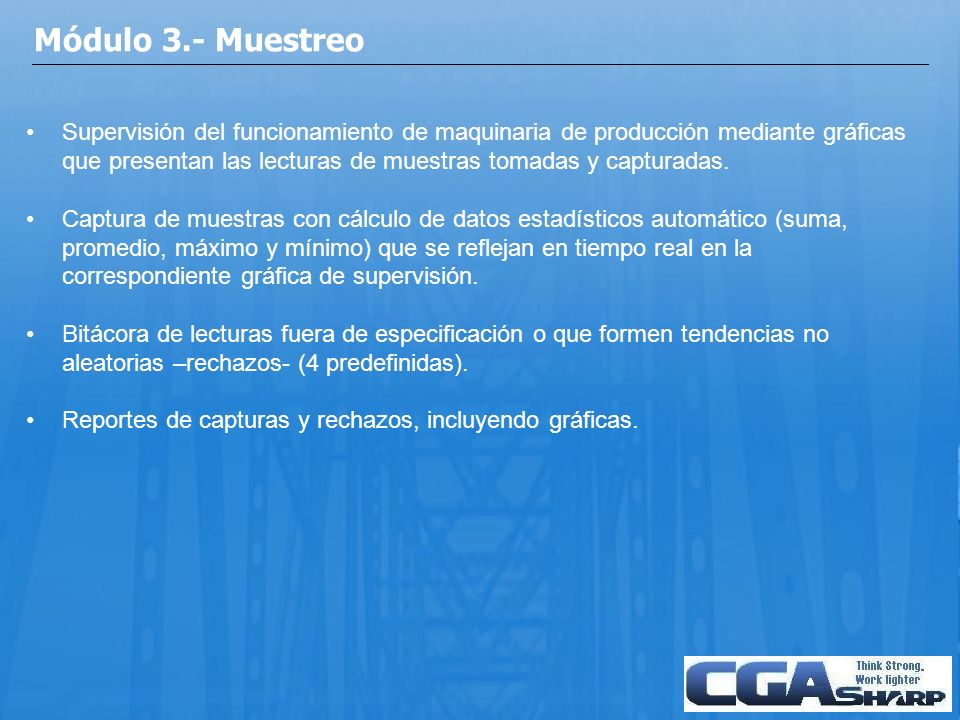 Módulo 3.- Muestreo

• Supervisión del funcionamiento de maquinaria de producción mediante gráficas que presentan las lecturas de muestras tomadas y capturadas.

• Captura de muestras con cálculo de datos estadísticos automático (suma, promedio, máximo y mínimo) que se reflejan en tiempo real en la correspondiente gráfica de supervisión.

• Bitácora de lecturas fuera de especificación o que formen tendencias no aleatorias –rechazos- (4 predefinidas).

• Reportes de capturas y rechazos, incluyendo gráficas.

CGA SHARP
Think Strong. Work lighter